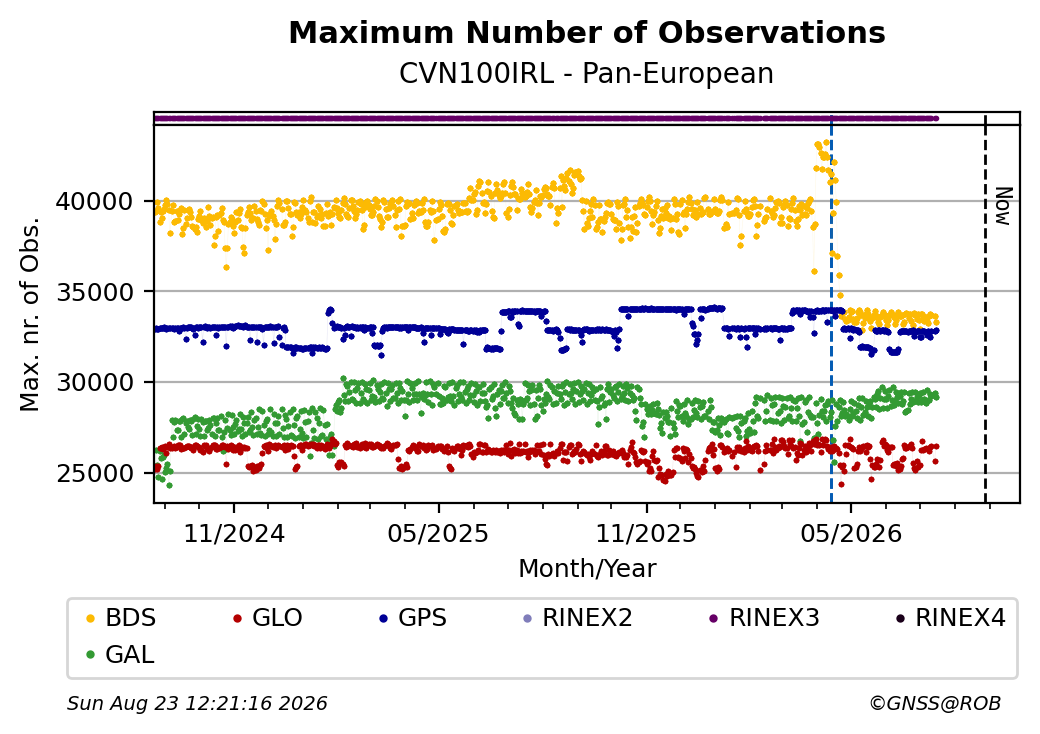 Maximum Number of Observations
CVN100IRL - Pan-European

Max. nr. of Obs.

40000
35000
30000
25000

Now

11/2024
05/2025
11/2025
05/2026

Month/Year

BDS
GLO
GPS
RINEX2
RINEX3
RINEX4
GAL

Sun Aug 23 12:21:16 2026
©GNSS@ROB